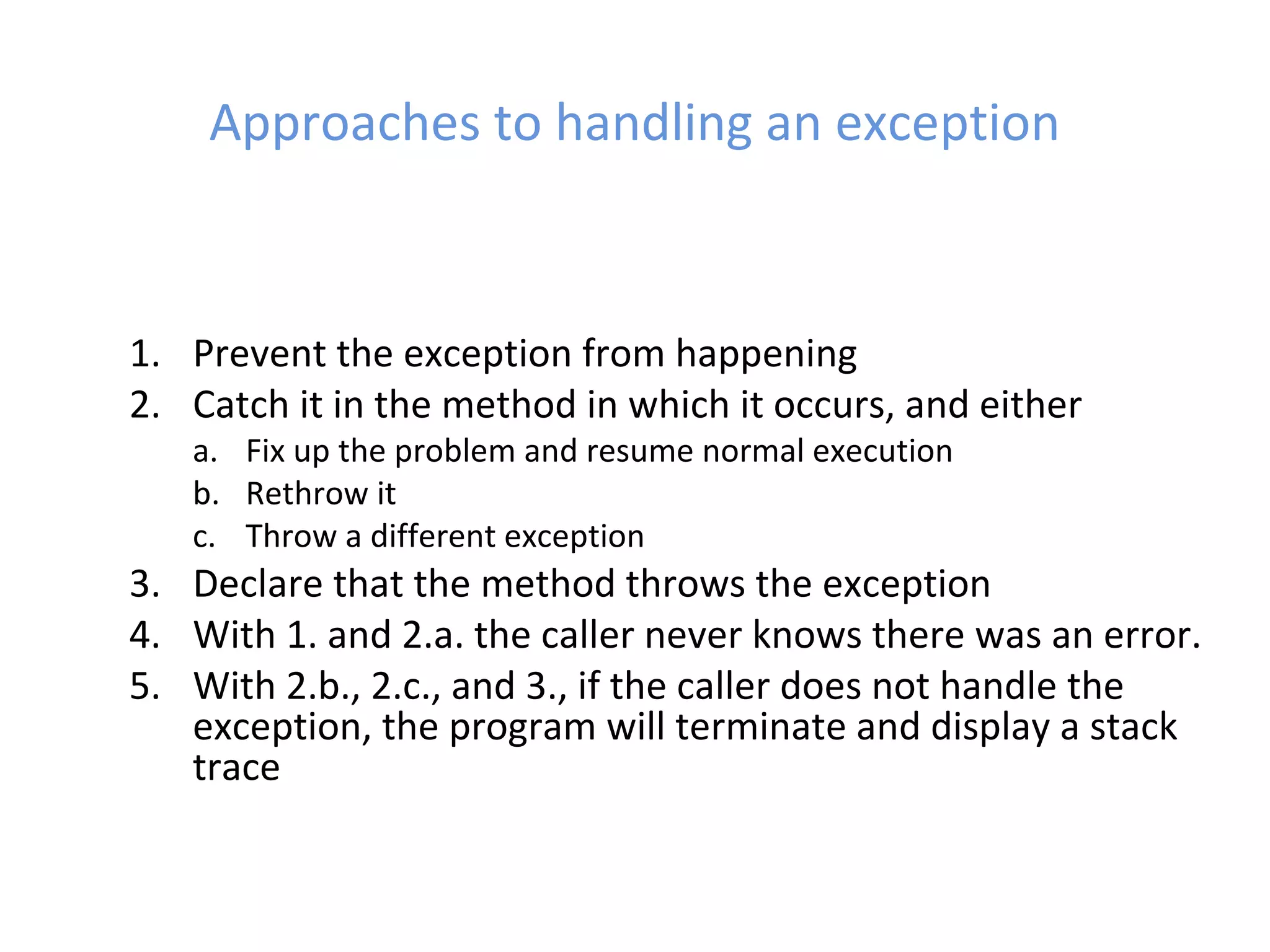 Approaches to handling an exception

1. Prevent the exception from happening
2. Catch it in the method in which it occurs, and either
   a. Fix up the problem and resume normal execution
   b. Rethrow it
   c. Throw a different exception
3. Declare that the method throws the exception
4. With 1. and 2.a. the caller never knows there was an error.
5. With 2.b., 2.c., and 3., if the caller does not handle the exception, the program will terminate and display a stack trace